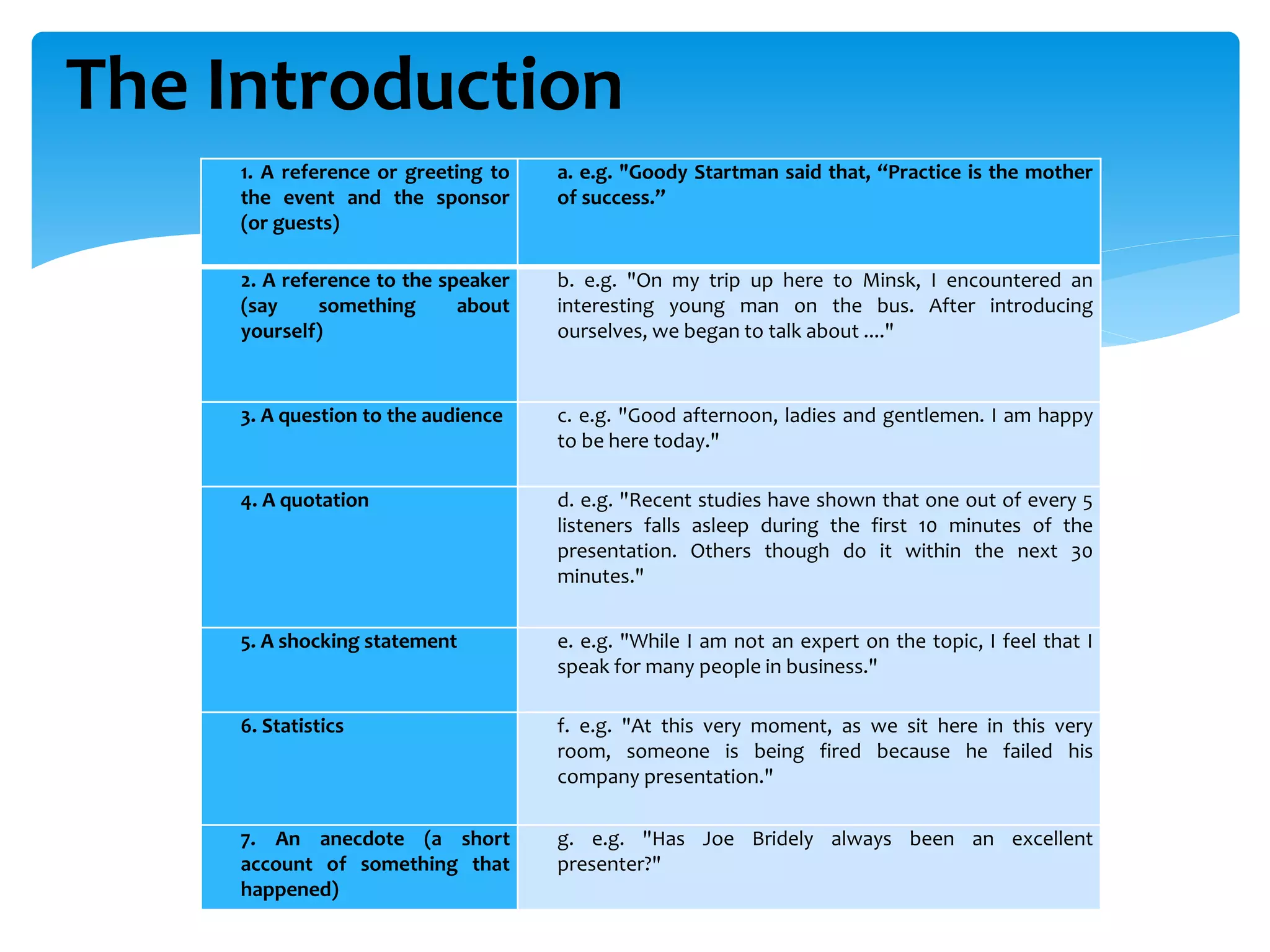 The Introduction

| 1. A reference or greeting to the event and the sponsor (or guests) | a. e.g. "Goody Startman said that, “Practice is the mother of success.” |
|---|---|
| 2. A reference to the speaker (say something about yourself) | b. e.g. "On my trip up here to Minsk, I encountered an interesting young man on the bus. After introducing ourselves, we began to talk about ...." |
| 3. A question to the audience | c. e.g. "Good afternoon, ladies and gentlemen. I am happy to be here today." |
| 4. A quotation | d. e.g. "Recent studies have shown that one out of every 5 listeners falls asleep during the first 10 minutes of the presentation. Others though do it within the next 30 minutes." |
| 5. A shocking statement | e. e.g. "While I am not an expert on the topic, I feel that I speak for many people in business." |
| 6. Statistics | f. e.g. "At this very moment, as we sit here in this very room, someone is being fired because he failed his company presentation." |
| 7. An anecdote (a short account of something that happened) | g. e.g. "Has Joe Bridely always been an excellent presenter?" |